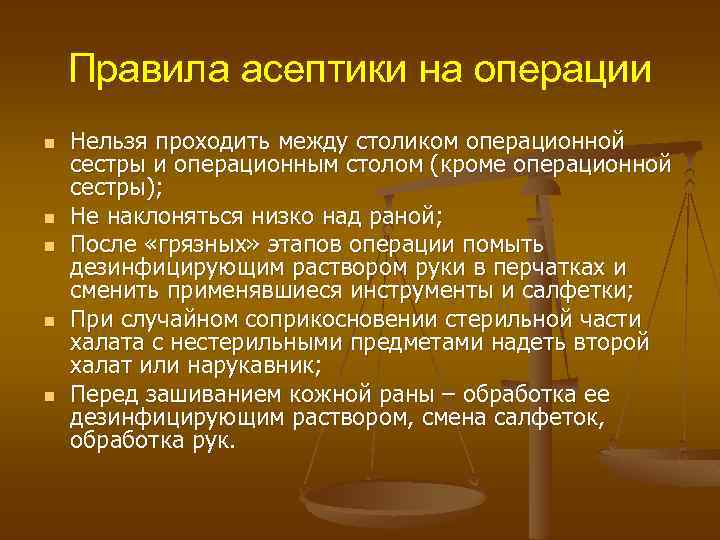 Правила асептики на операции

- Нельзя проходить между столиком операционной сестры и операционным столом (кроме операционной сестры);
- Не наклоняться низко над раной;
- После «грязных» этапов операции помыть дезинфицирующим раствором руки в перчатках и сменить применявшиеся инструменты и салфетки;
- При случайном соприкосновении стерильной части халата с нестерильными предметами надеть второй халат или нарукавник;
- Перед зашиванием кожной раны – обработка ее дезинфицирующим раствором, смена салфеток, обработка рук.